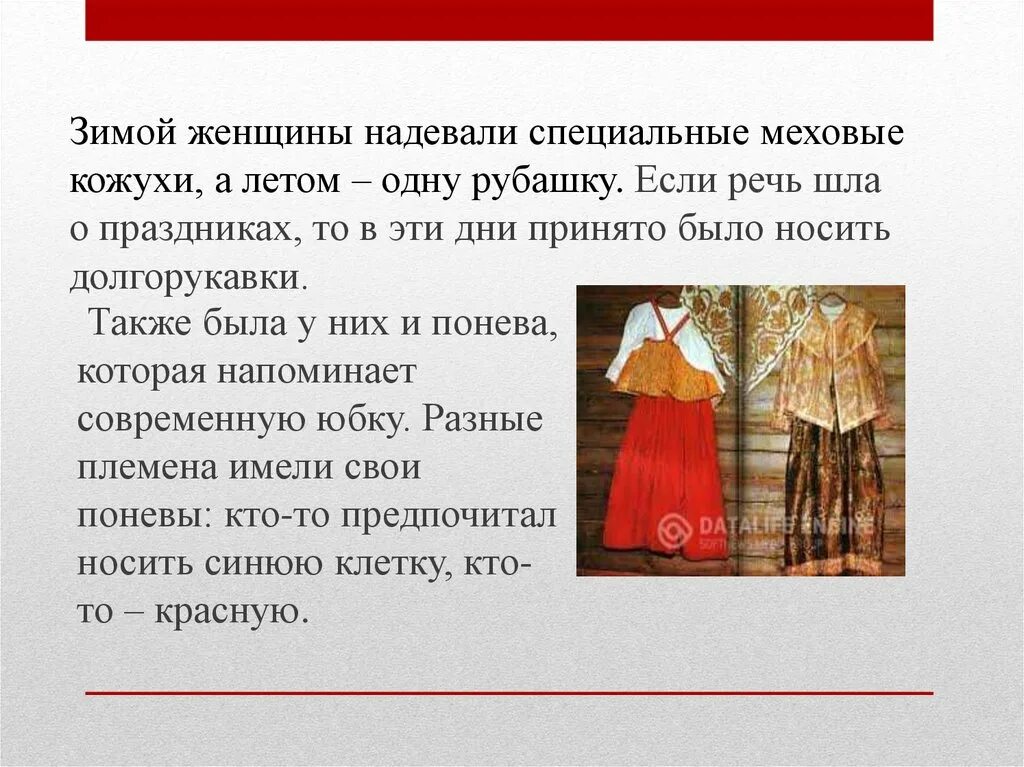 Зимой женщины надевали специальные меховые кожухи, а летом – одну рубашку. Если речь шла о праздниках, то в эти дни принято было носить долгорукавки.

Также была у них и понева, которая напоминает современную юбку. Разные племена имели свои поневы: кто-то предпочитал носить синюю клетку, кто-то – красную.

DATALIFE ENGINE